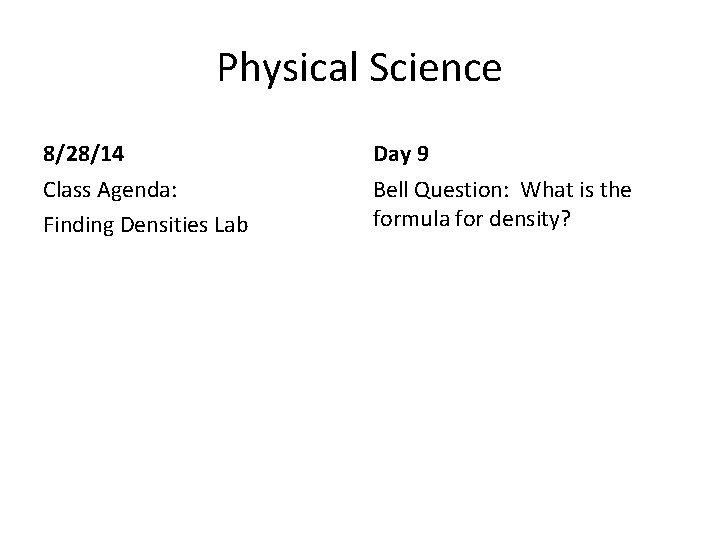 Physical Science

8/28/14

Class Agenda:

Finding Densities Lab

Day 9

Bell Question: What is the formula for density?